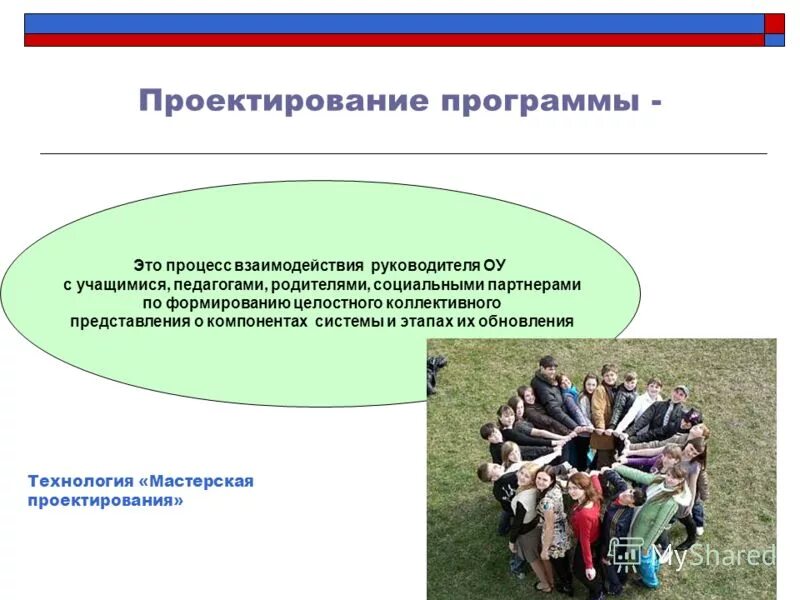 Проектирование программы -

Это процесс взаимодействия руководителя ОУ с учащимися, педагогами, родителями, социальными партнерами по формированию целостного коллективного представления о компонентах системы и этапах их обновления

Технология «Мастерская проектирования»

MyShared